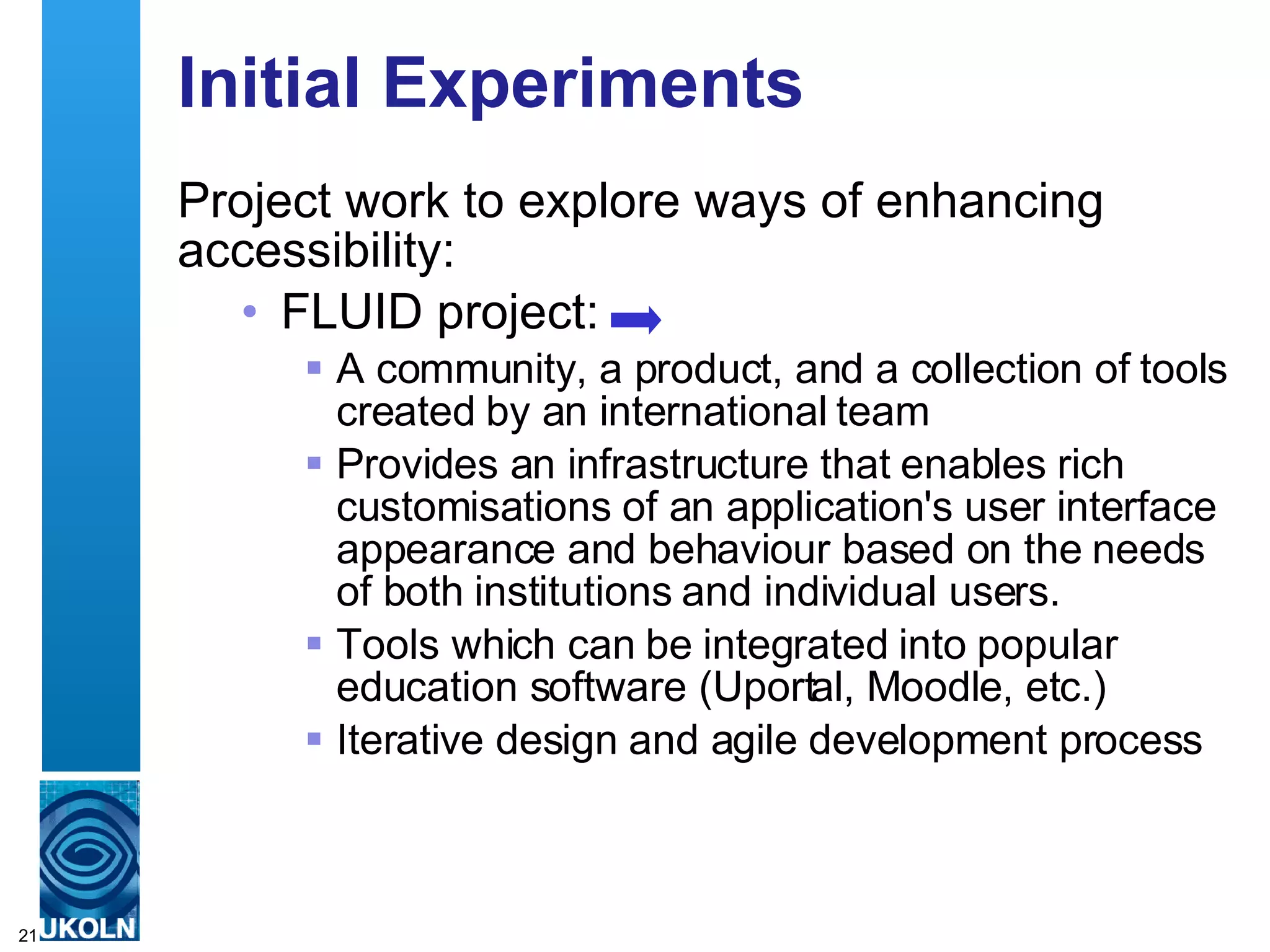 Initial Experiments

Project work to explore ways of enhancing accessibility:

• FLUID project:

▪ A community, a product, and a collection of tools created by an international team

▪ Provides an infrastructure that enables rich customisations of an application's user interface appearance and behaviour based on the needs of both institutions and individual users.

▪ Tools which can be integrated into popular education software (Uportal, Moodle, etc.)

▪ Iterative design and agile development process

21

UKOLN